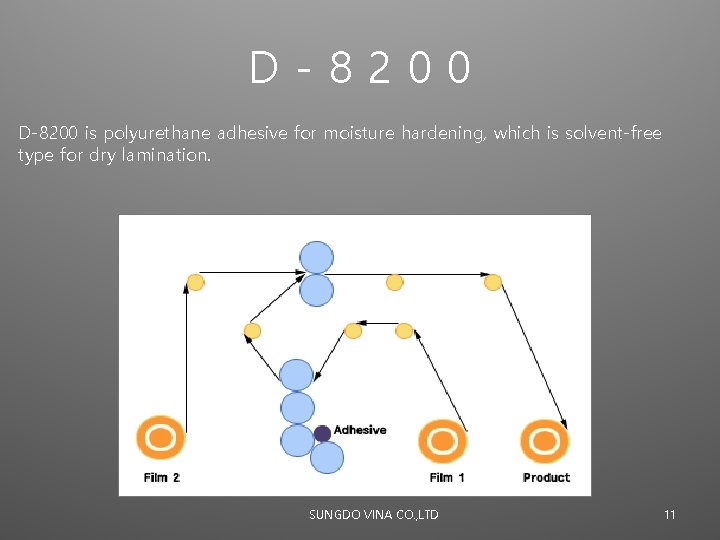 D - 8 2 0 0

D-8200 is polyurethane adhesive for moisture hardening, which is solvent-free type for dry lamination.

Adhesive

Film 2

Film 1

Product

SUNGDO VINA CO.,LTD

11